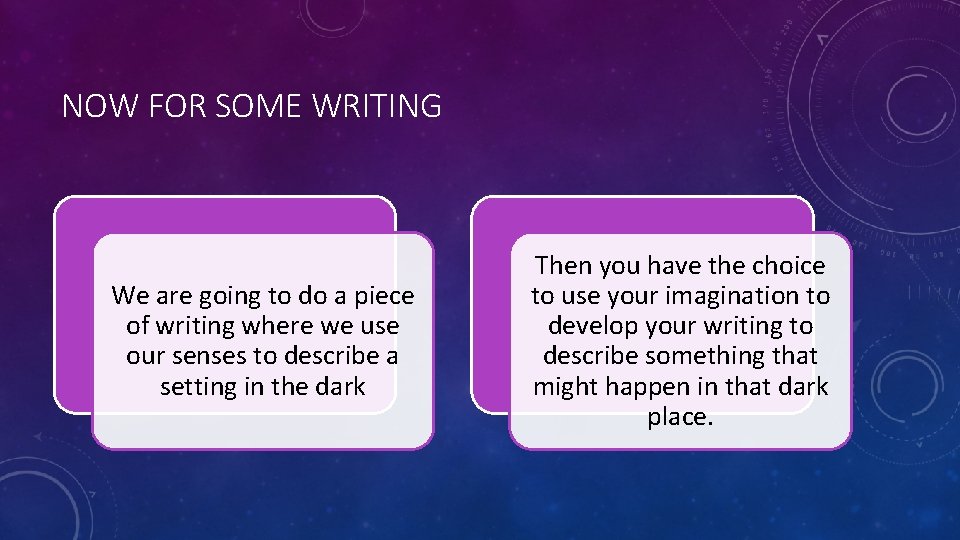 NOW FOR SOME WRITING

We are going to do a piece of writing where we use our senses to describe a setting in the dark

Then you have the choice to use your imagination to develop your writing to describe something that might happen in that dark place.